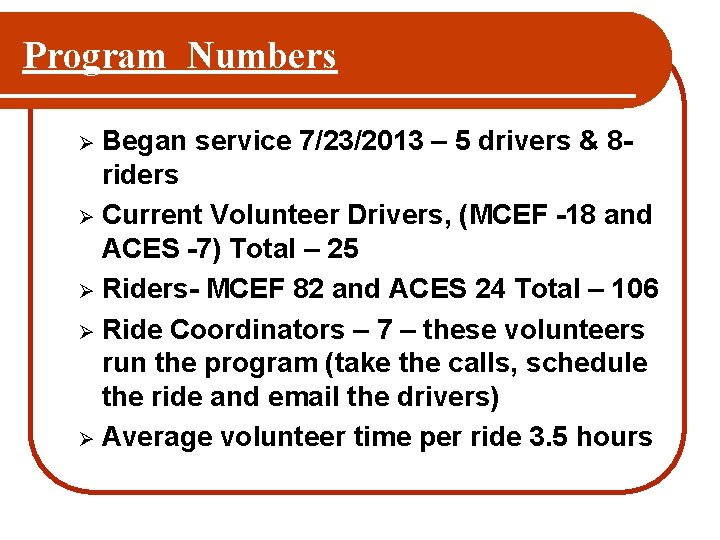 Program Numbers

➢ Began service 7/23/2013 – 5 drivers & 8-riders

➢ Current Volunteer Drivers, (MCEF -18 and ACES -7) Total – 25

➢ Riders- MCEF 82 and ACES 24 Total – 106

➢ Ride Coordinators – 7 – these volunteers run the program (take the calls, schedule the ride and email the drivers)

➢ Average volunteer time per ride 3.5 hours